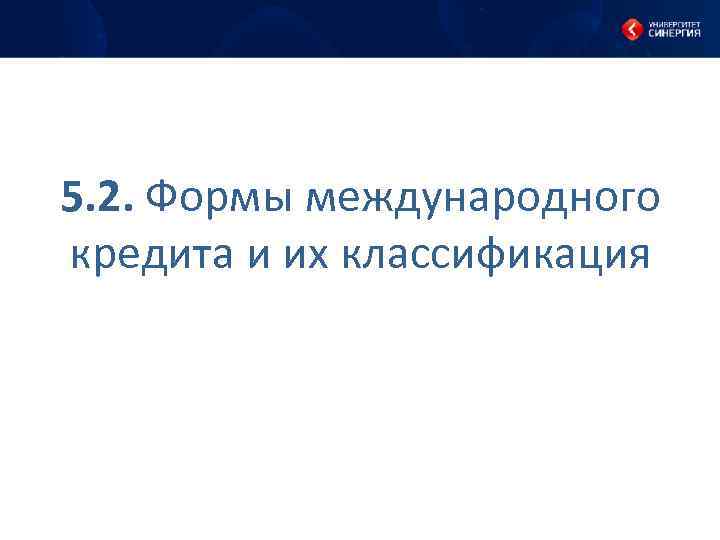 УНИВЕРСИТЕТ СИНЕРГИЯ

5.2. Формы международного кредита и их классификация